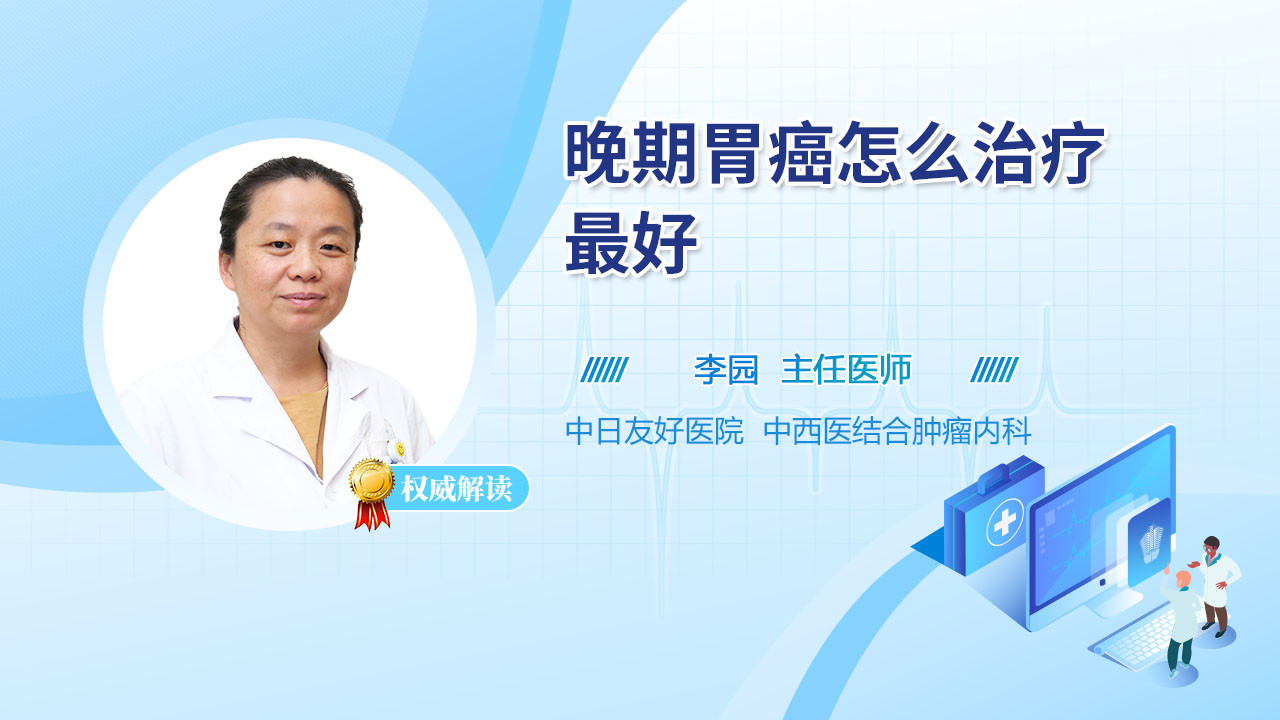 晚期胃癌怎么治疗最好

李园 主任医师

中日友好医院 中西医结合肿瘤内科

权威解读